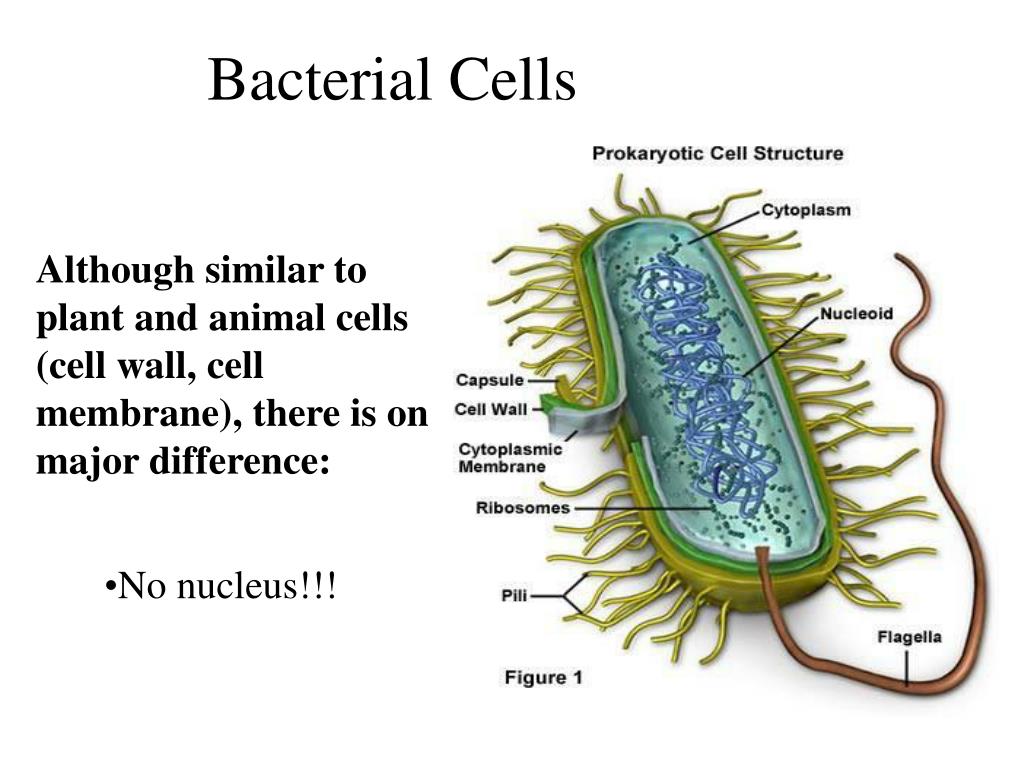 Bacterial Cells

Although similar to plant and animal cells (cell wall, cell membrane), there is on major difference:

•No nucleus!!!

Prokaryotic Cell Structure

Cytoplasm

Nucleoid

Capsule

Cell Wall

Cytoplasmic Membrane

Ribosomes

Pili

Flagella

Figure 1